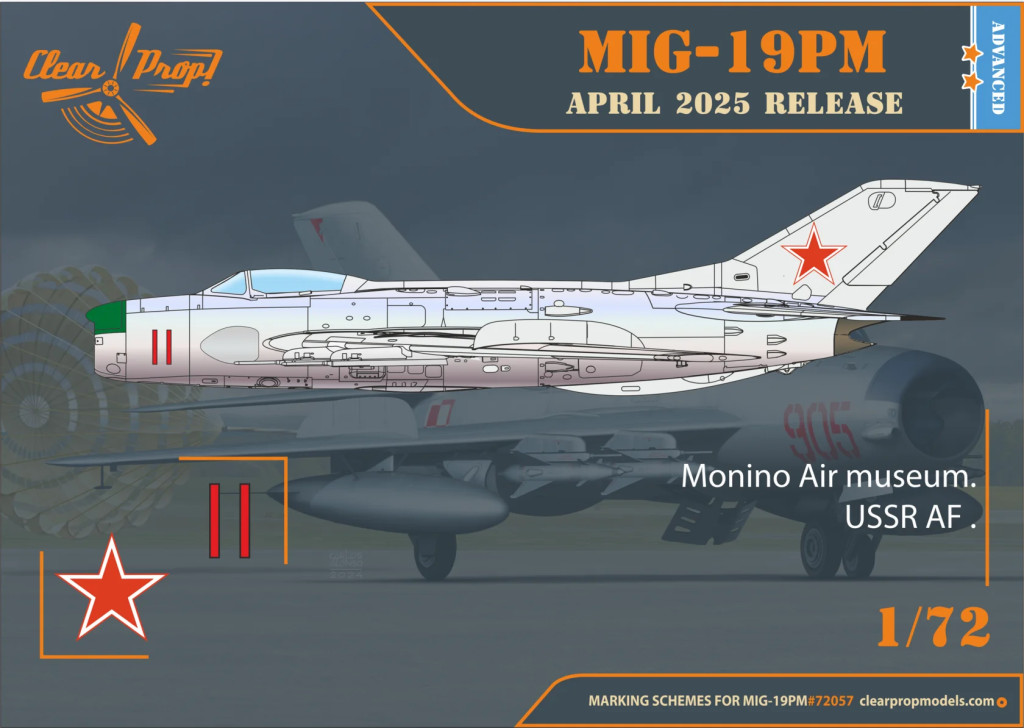 Clear Prop!

MIG-19PM
APRIL 2025 RELEASE

ADVANCED

11

905

Monino Air museum.
USSR AF .

11

1/72

MARKING SCHEMES FOR MIG-19PM#72057 clearpropmodels.com